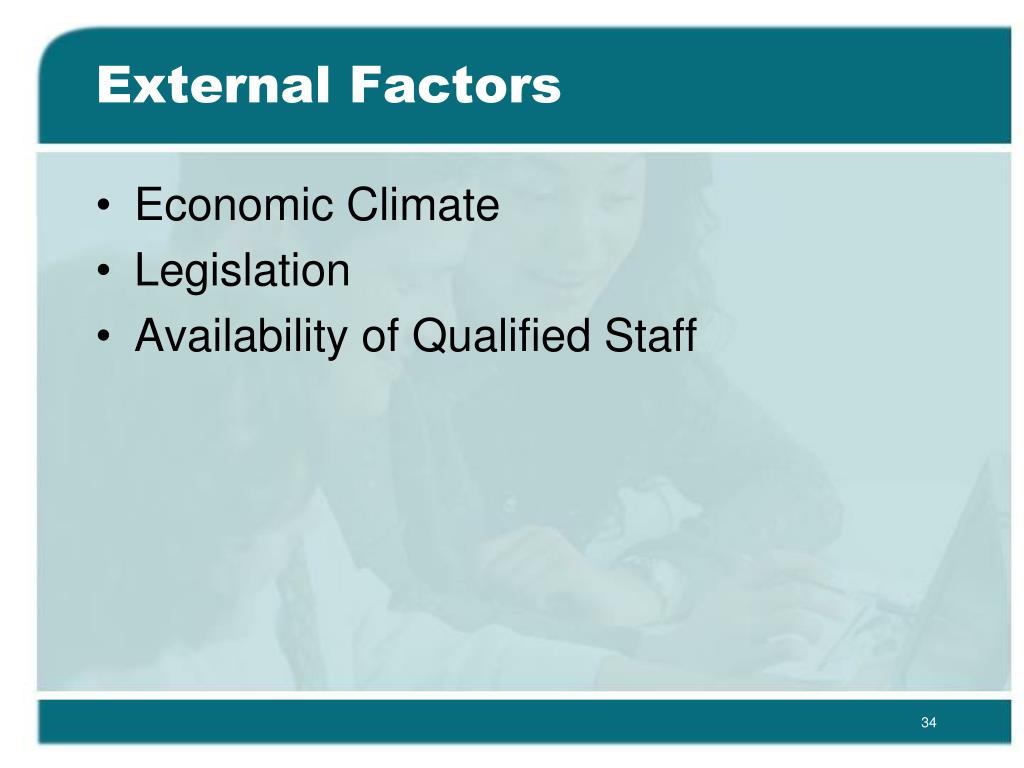 External Factors

• Economic Climate
• Legislation
• Availability of Qualified Staff

34